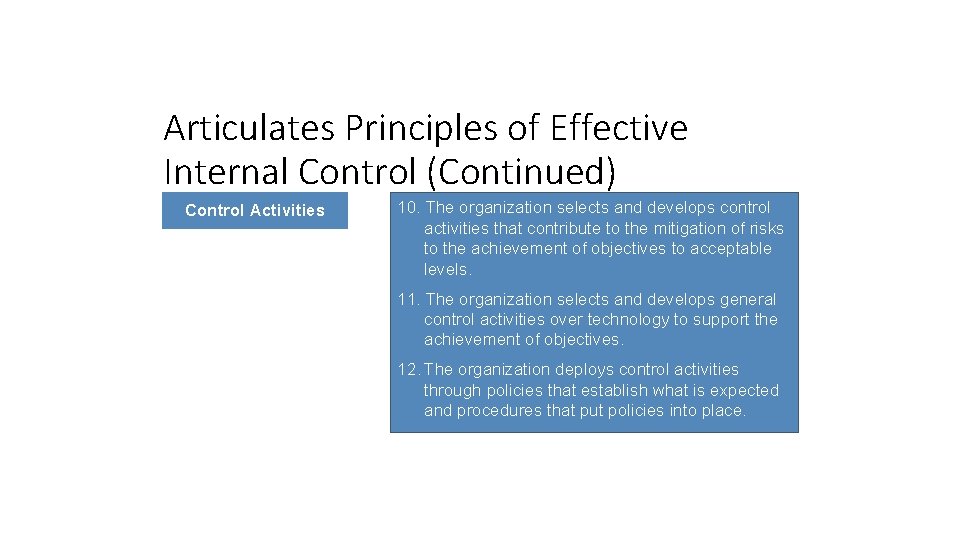 Articulates Principles of Effective Internal Control (Continued)

Control Activities

10. The organization selects and develops control activities that contribute to the mitigation of risks to the achievement of objectives to acceptable levels.

11. The organization selects and develops general control activities over technology to support the achievement of objectives.

12. The organization deploys control activities through policies that establish what is expected and procedures that put policies into place.